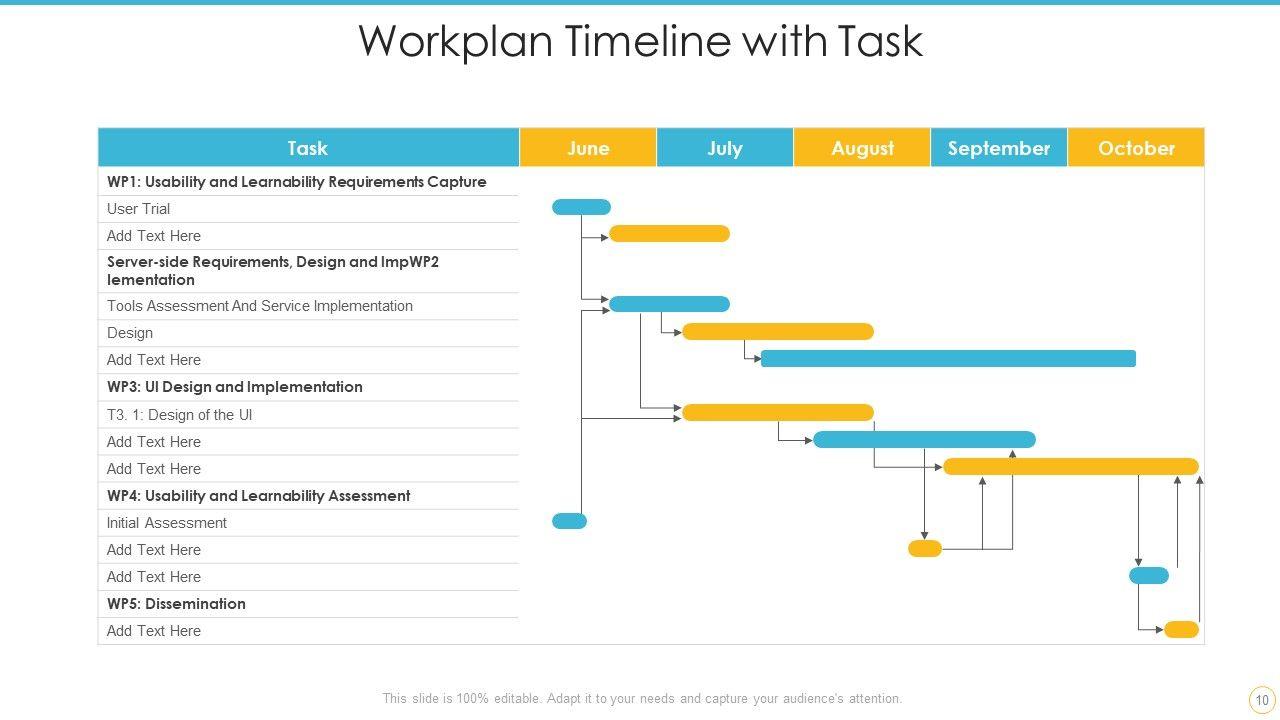 Workplan Timeline with Task

| Task | June | July | August | September | October |
|---|---|---|---|---|---|
| WP1: Usability and Learnability Requirements Capture | | | | | |
| User Trial | | | | | |
| Add Text Here | | | | | |
| Server-side Requirements, Design and ImpWP2 lementation | | | | | |
| Tools Assessment And Service Implementation | | | | | |
| Design | | | | | |
| Add Text Here | | | | | |
| WP3: UI Design and Implementation | | | | | |
| T3. 1: Design of the UI | | | | | |
| Add Text Here | | | | | |
| Add Text Here | | | | | |
| WP4: Usability and Learnability Assessment | | | | | |
| Initial Assessment | | | | | |
| Add Text Here | | | | | |
| Add Text Here | | | | | |
| WP5: Dissemination | | | | | |
| Add Text Here | | | | | |

This slide is 100% editable. Adapt it to your needs and capture your audience's attention.

10